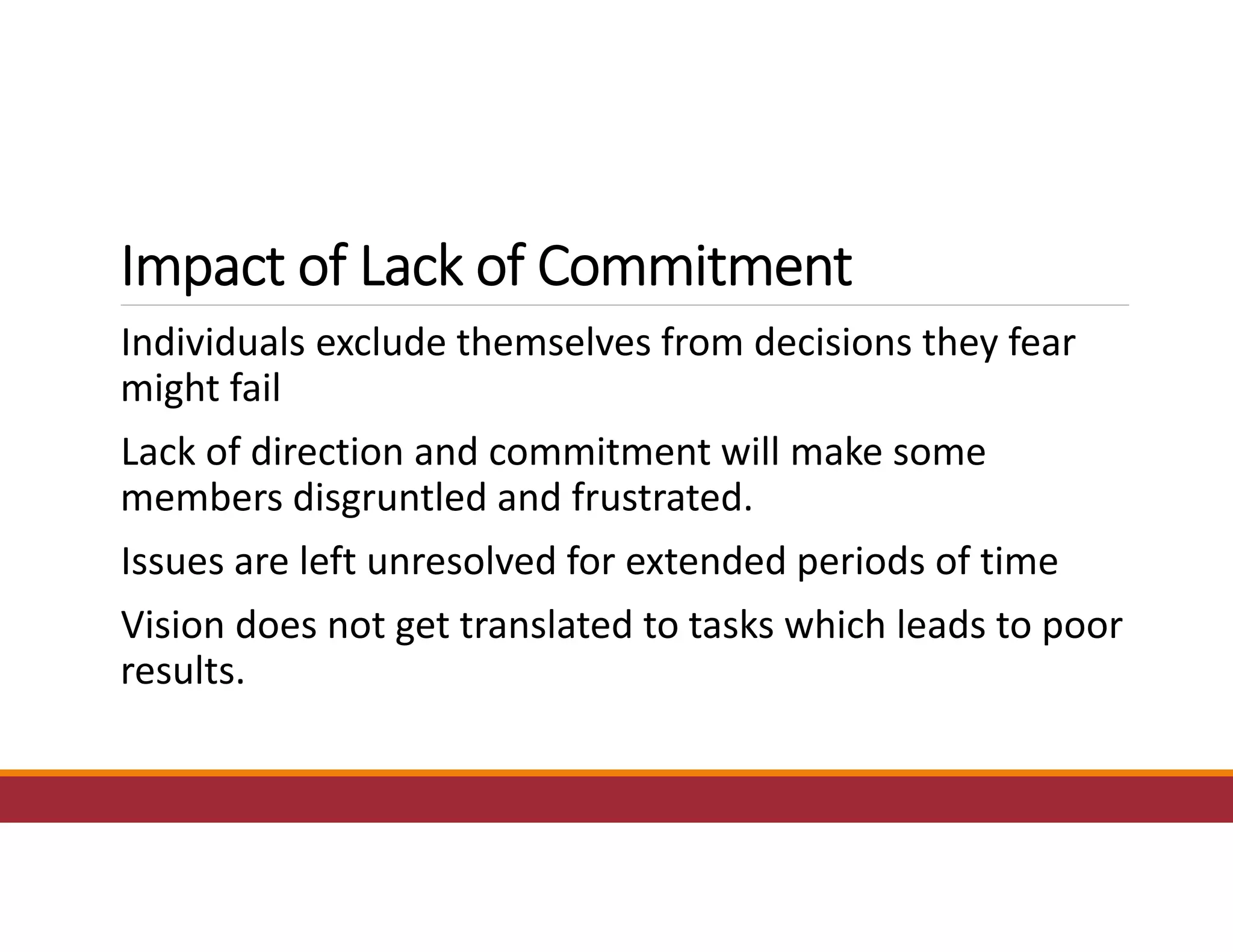 Impact of Lack of Commitment

Individuals exclude themselves from decisions they fear might fail

Lack of direction and commitment will make some members disgruntled and frustrated.

Issues are left unresolved for extended periods of time

Vision does not get translated to tasks which leads to poor results.